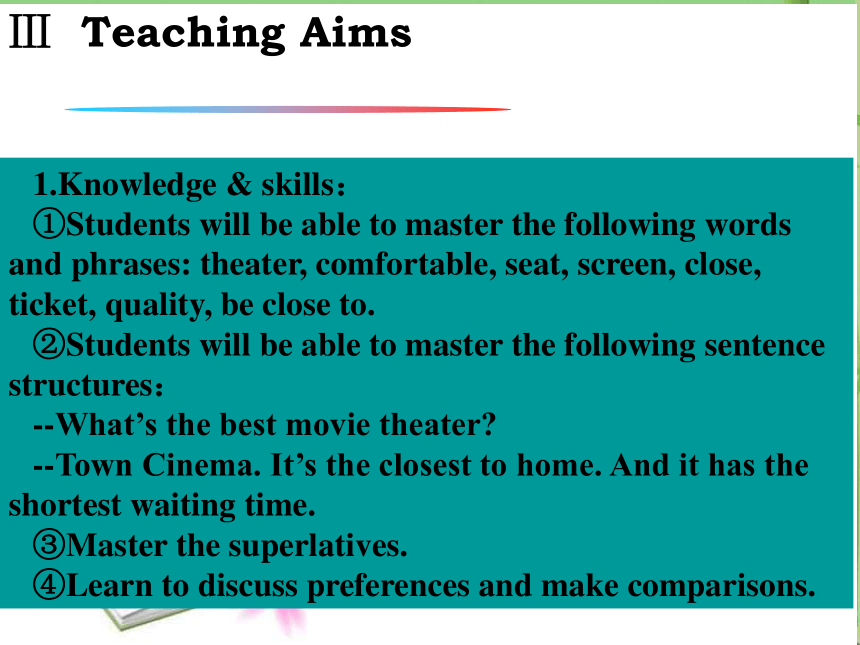 Ⅲ Teaching Aims

1.Knowledge & skills：
①Students will be able to master the following words and phrases: theater, comfortable, seat, screen, close, ticket, quality, be close to.
②Students will be able to master the following sentence structures：
--What’s the best movie theater?
--Town Cinema. It’s the closest to home. And it has the shortest waiting time.
③Master the superlatives.
④Learn to discuss preferences and make comparisons.